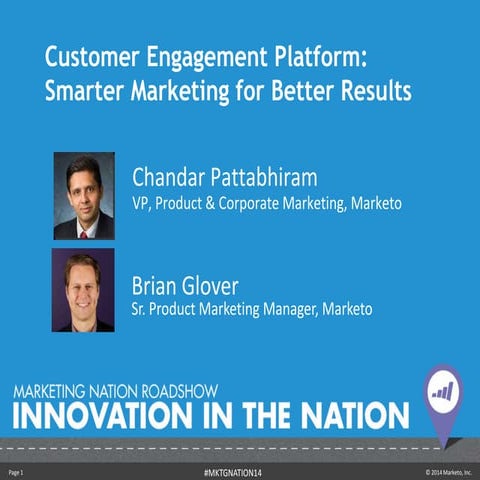 Customer Engagement Platform:
Smarter Marketing for Better Results

Chandar Pattabhiram
VP, Product & Corporate Marketing, Marketo

Brian Glover
Sr. Product Marketing Manager, Marketo

MARKETING NATION ROADSHOW
INNOVATION IN THE NATION

Page 1
#MKTGNATION14
© 2014 Marketo, Inc.